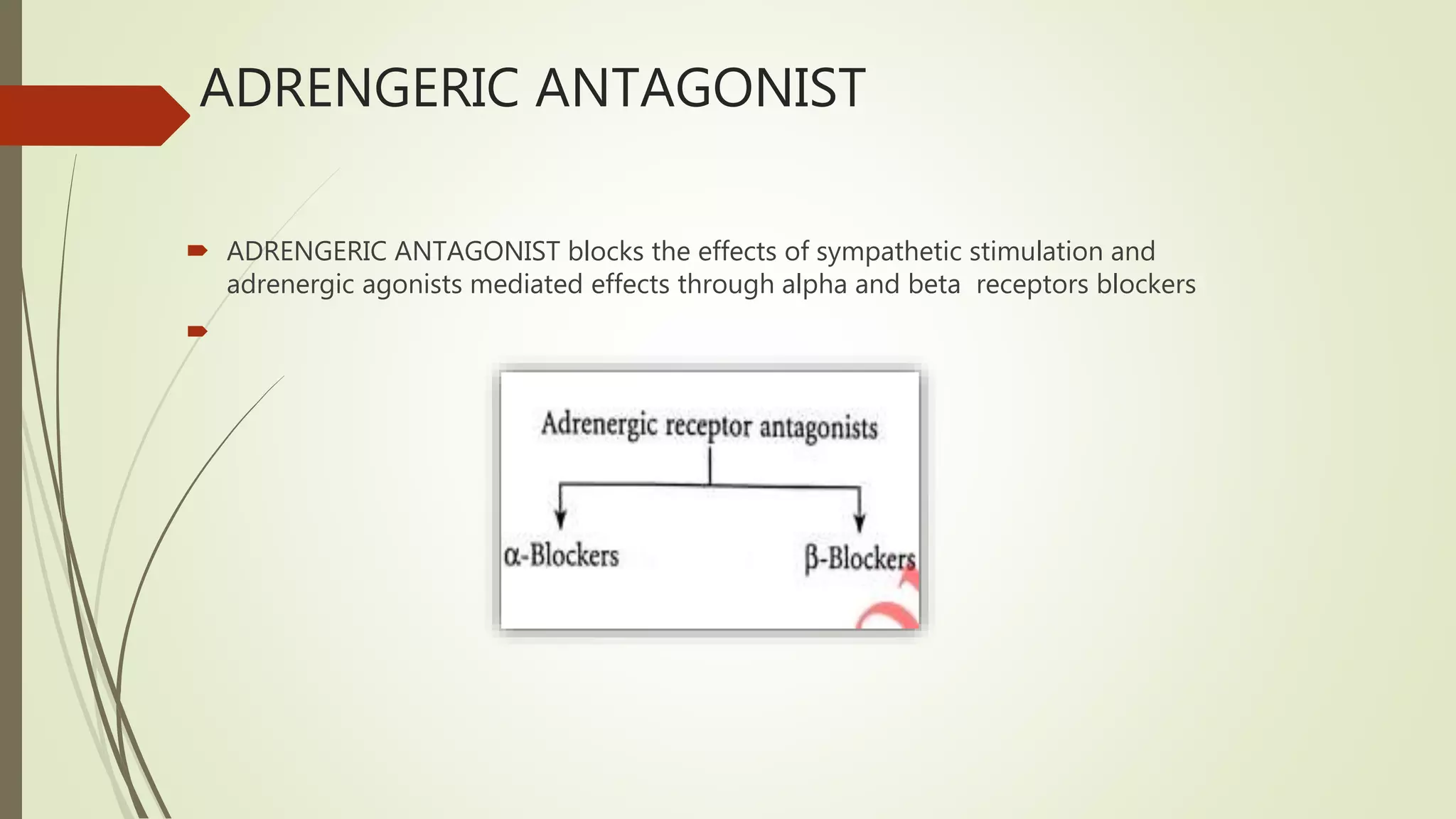 ADRENGERIC ANTAGONIST

ADRENGERIC ANTAGONIST blocks the effects of sympathetic stimulation and adrenergic agonists mediated effects through alpha and beta receptors blockers

Adrenergic receptor antagonists

α-Blockers

β-Blockers